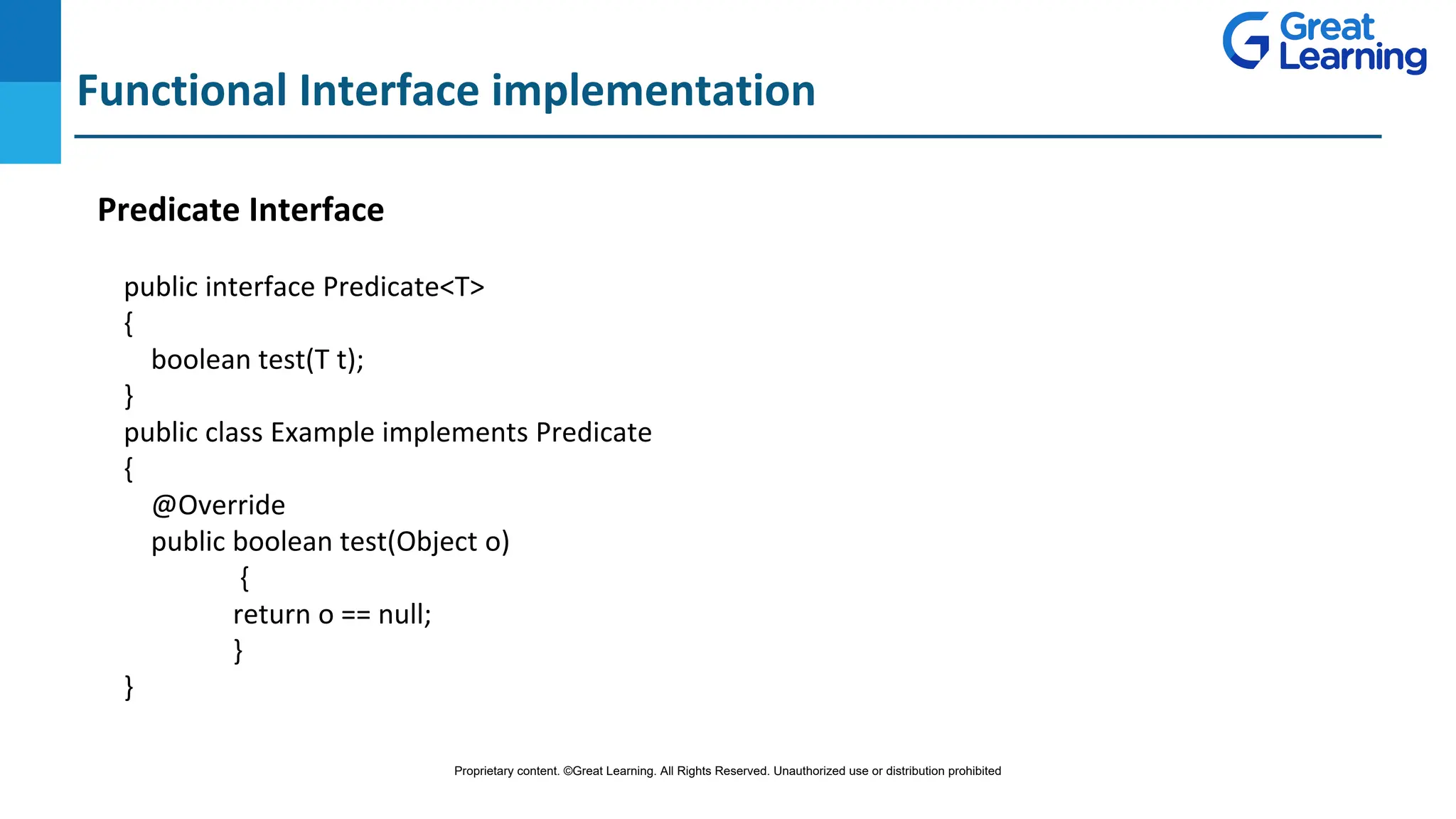 Great Learning

Functional Interface implementation

Predicate Interface

public interface Predicate<T>
{
boolean test(T t);
}
public class Example implements Predicate
{
@Override
public boolean test(Object o)
{
return o == null;
}
}

Proprietary content. ©Great Learning. All Rights Reserved. Unauthorized use or distribution prohibited